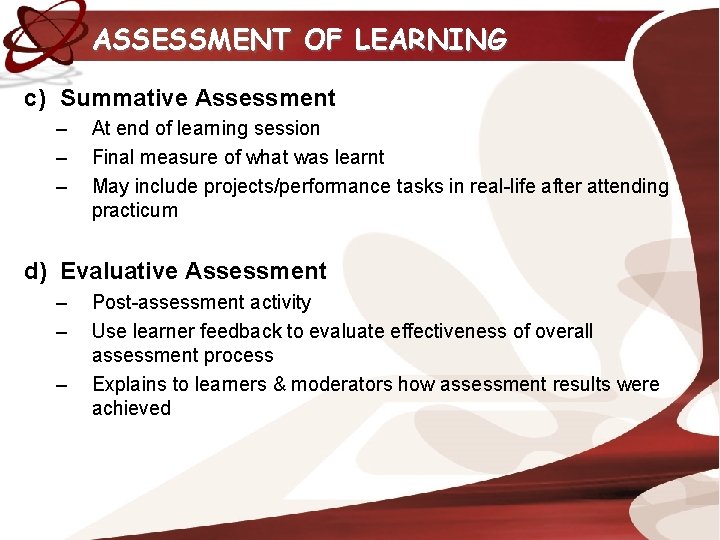 ASSESSMENT OF LEARNING

c) Summative Assessment
– At end of learning session
– Final measure of what was learnt
– May include projects/performance tasks in real-life after attending practicum

d) Evaluative Assessment
– Post-assessment activity
– Use learner feedback to evaluate effectiveness of overall assessment process
– Explains to learners & moderators how assessment results were achieved